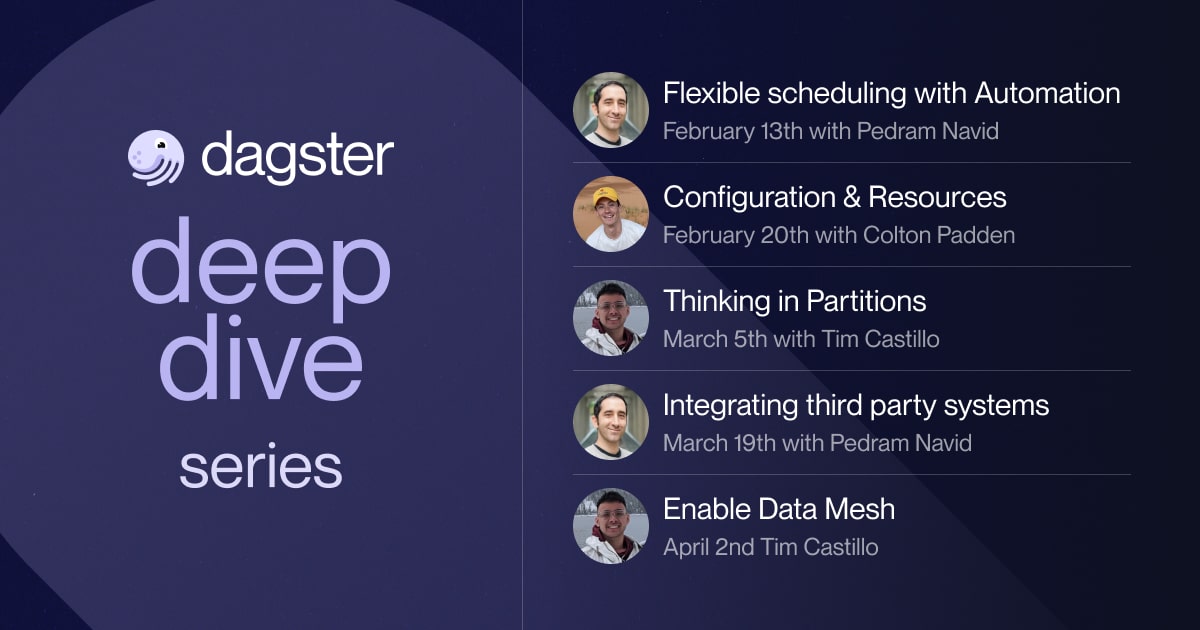 dagster

deep dive

series

Flexible scheduling with Automation
February 13th with Pedram Navid

Configuration & Resources
February 20th with Colton Padden

Thinking in Partitions
March 5th with Tim Castillo

Integrating third party systems
March 19th with Pedram Navid

Enable Data Mesh
April 2nd Tim Castillo